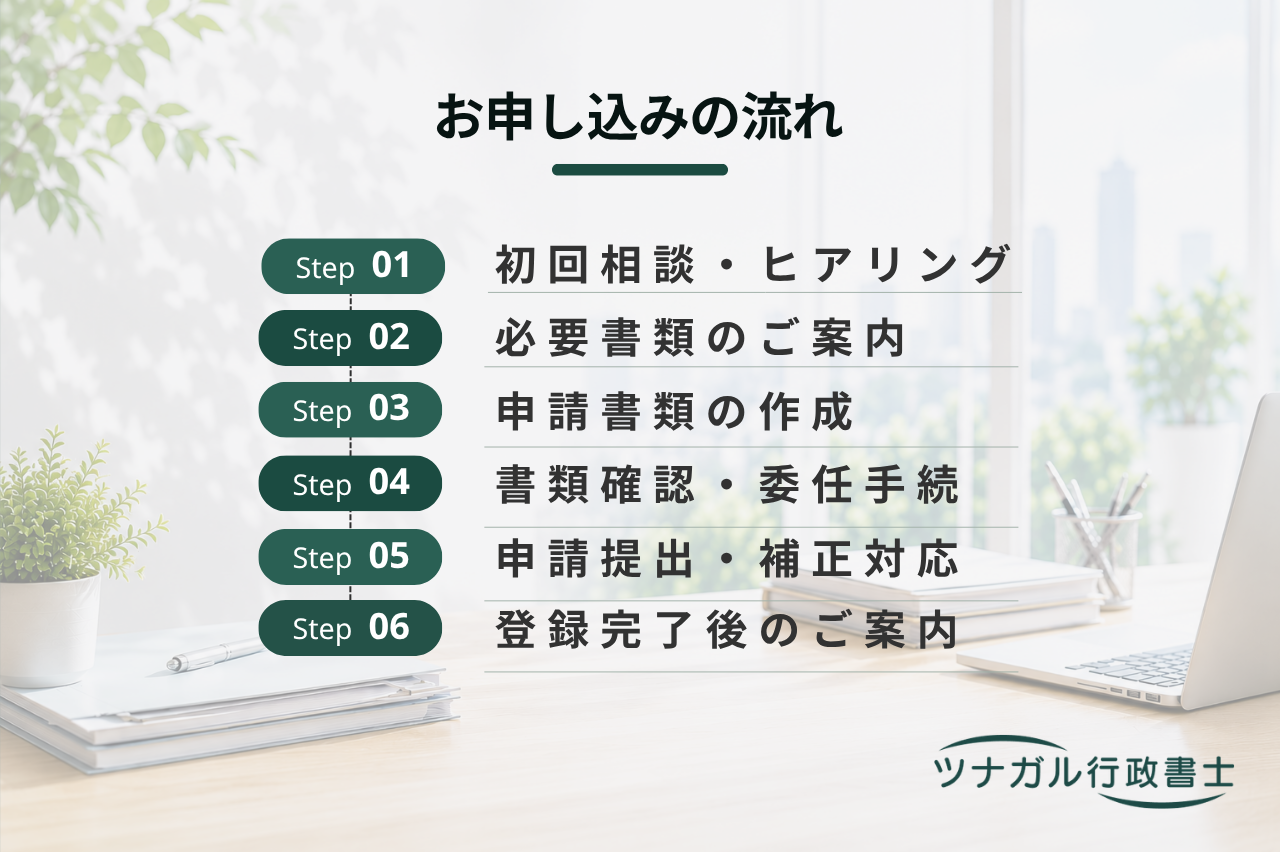 お申し込みの流れ

Step 01 初回相談・ヒアリング

Step 02 必要書類のご案内

Step 03 申請書類の作成

Step 04 書類確認・委任手続

Step 05 申請提出・補正対応

Step 06 登録完了後のご案内

ツナガル行政書士